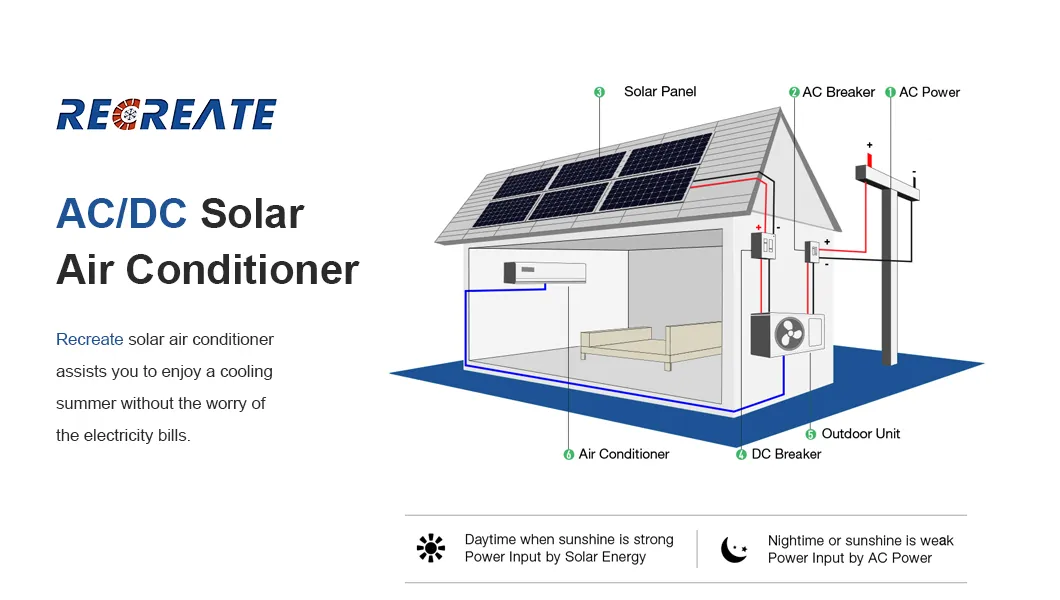 RECREATE

AC/DC Solar Air Conditioner

Recreate solar air conditioner assists you to enjoy a cooling summer without the worry of the electricity bills.

3 Solar Panel
2 AC Breaker
1 AC Power
+
-
+
-
+
-
5 Outdoor Unit
6 Air Conditioner
4 DC Breaker

Daytime when sunshine is strong
Power Input by Solar Energy

Nightime or sunshine is weak
Power Input by AC Power